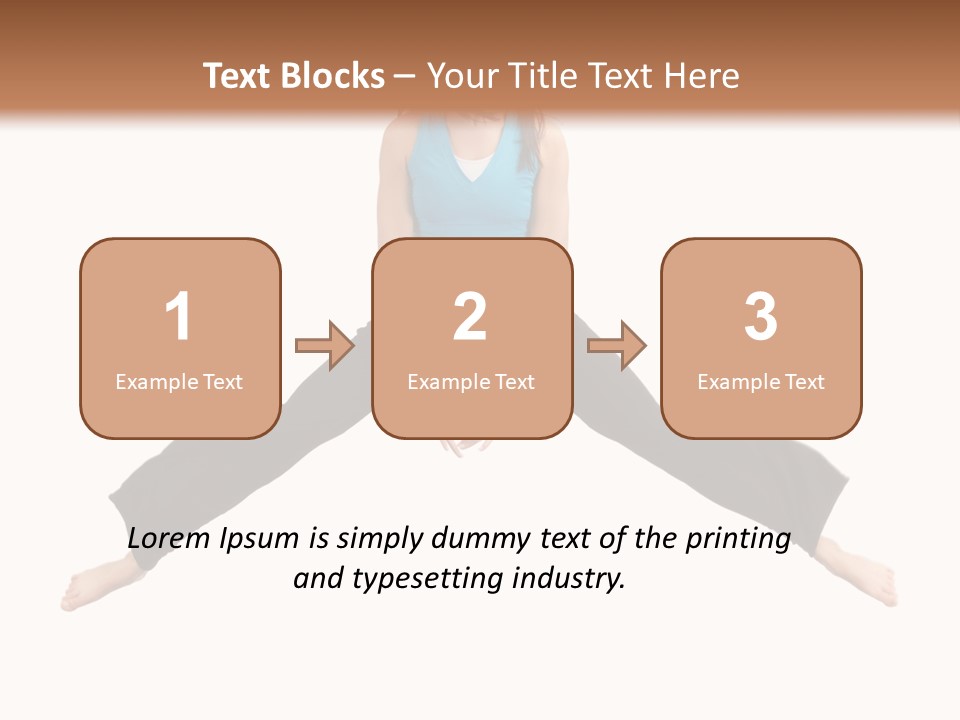 Text Blocks – Your Title Text Here

1
Example Text

2
Example Text

3
Example Text

Lorem Ipsum is simply dummy text of the printing and typesetting industry.